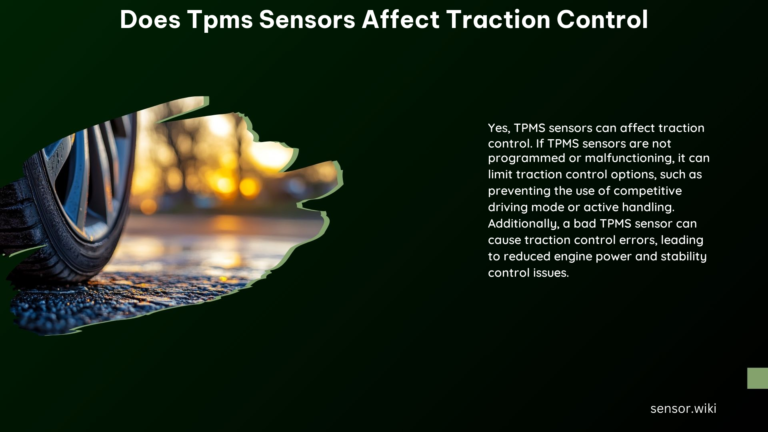 Does Tpms Sensors Affect Traction Control

Yes, TPMS sensors can affect traction control. If TPMS sensors are not programmed or malfunctioning, it can limit traction control options, such as preventing the use of competitive driving mode or active handling. Additionally, a bad TPMS sensor can cause traction control errors, leading to reduced engine power and stability control issues.

sensor.wiki